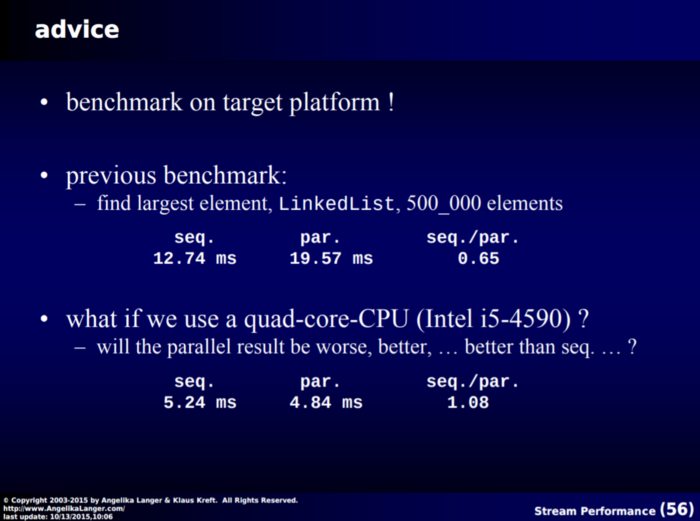 advice

• benchmark on target platform !

• previous benchmark:
– find largest element, LinkedList, 500_000 elements

| seq. | par. | seq./par. |
|---|---|---|
| 12.74 ms | 19.57 ms | 0.65 |

• what if we use a quad-core-CPU (Intel i5-4590) ?
– will the parallel result be worse, better, … better than seq. … ?

| seq. | par. | seq./par. |
|---|---|---|
| 5.24 ms | 4.84 ms | 1.08 |

© Copyright 2003-2015 by Angelika Langer & Klaus Kreft. All Rights Reserved.
http://www.AngelikaLanger.com/
last update: 10/13/2015,10:06

Stream Performance (56)